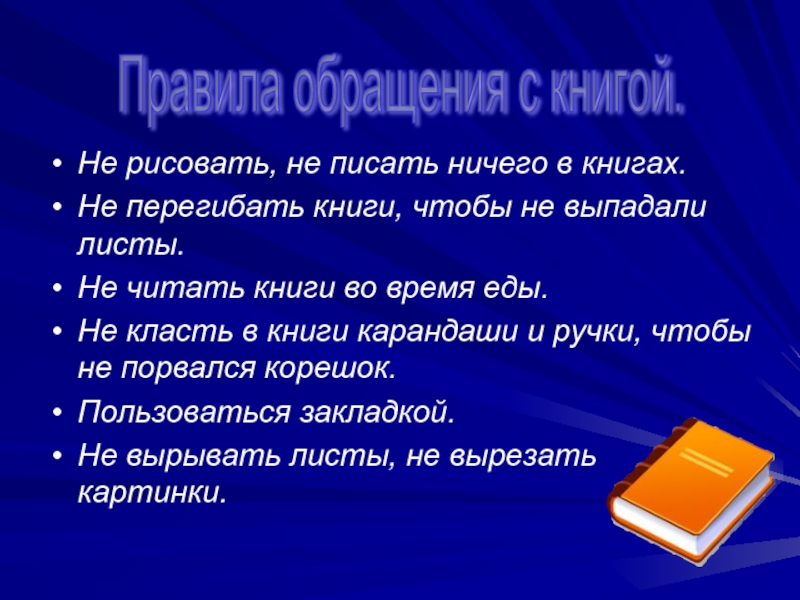 Правила обращения с книгой.

• Не рисовать, не писать ничего в книгах.
• Не перегибать книги, чтобы не выпадали листы.
• Не читать книги во время еды.
• Не класть в книги карандаши и ручки, чтобы не порвался корешок.
• Пользоваться закладкой.
• Не вырывать листы, не вырезать картинки.